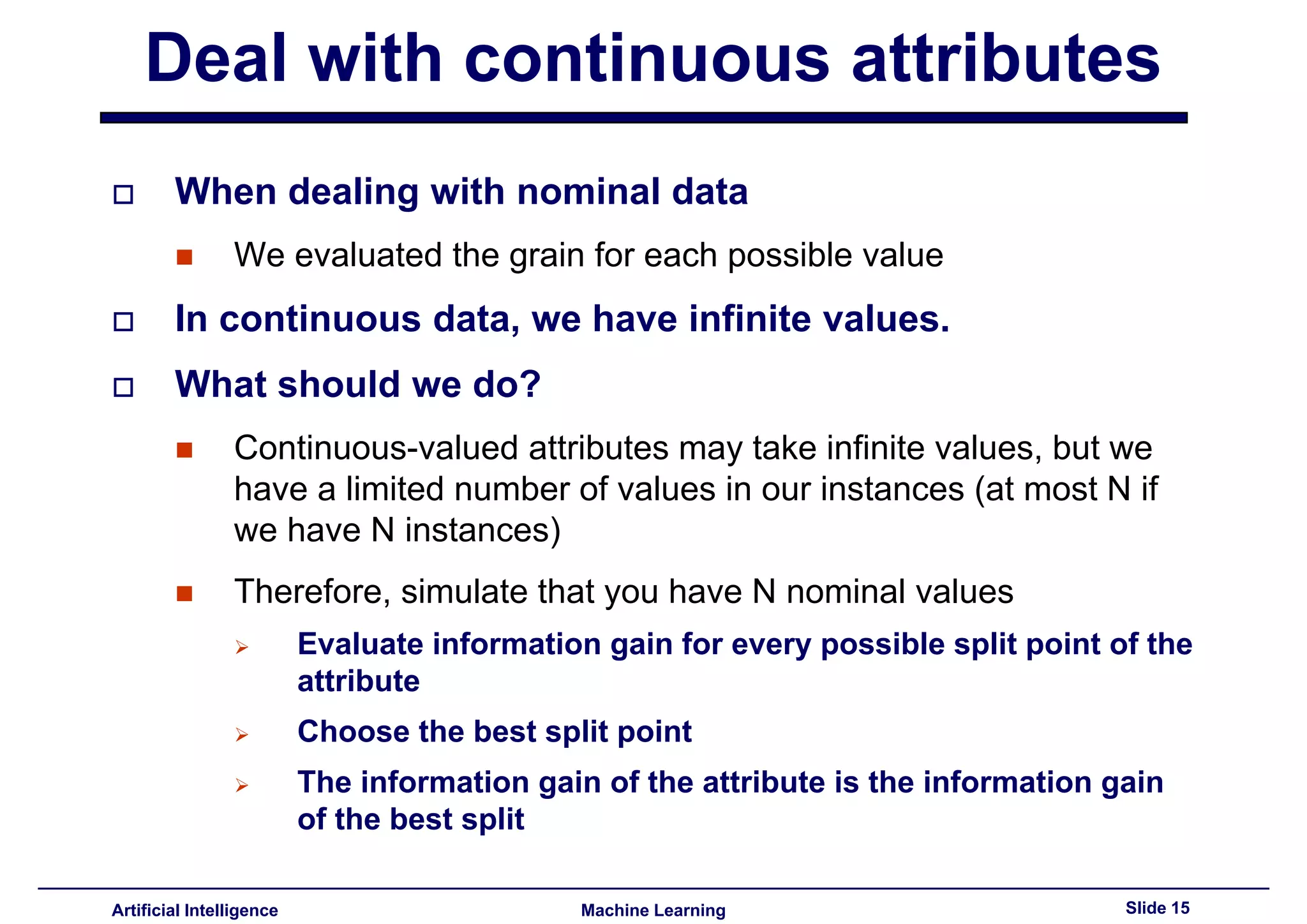 Deal with continuous attributes

When dealing with nominal data

We evaluated the grain for each possible value

In continuous data, we have infinite values.

What should we do?

Continuous-valued attributes may take infinite values, but we have a limited number of values in our instances (at most N if we have N instances)

Therefore, simulate that you have N nominal values

Evaluate information gain for every possible split point of the attribute

Choose the best split point

The information gain of the attribute is the information gain of the best split

Artificial Intelligence
Machine Learning
Slide 15